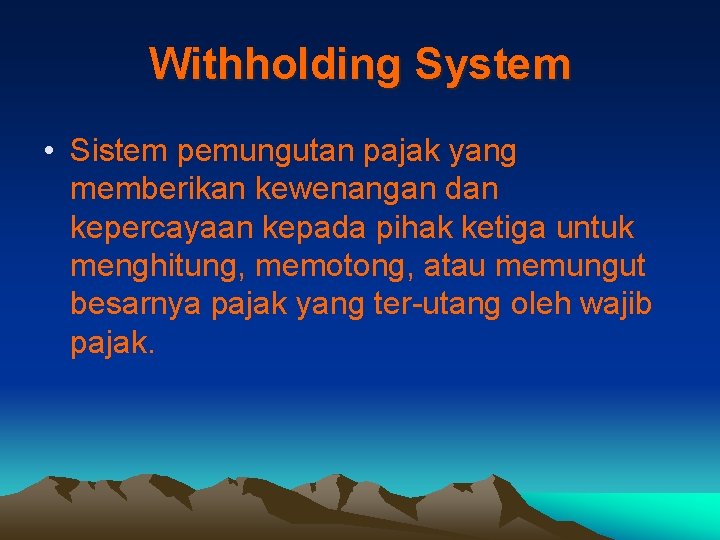 Withholding System

• Sistem pemungutan pajak yang memberikan kewenangan dan kepercayaan kepada pihak ketiga untuk menghitung, memotong, atau memungut besarnya pajak yang ter-utang oleh wajib pajak.